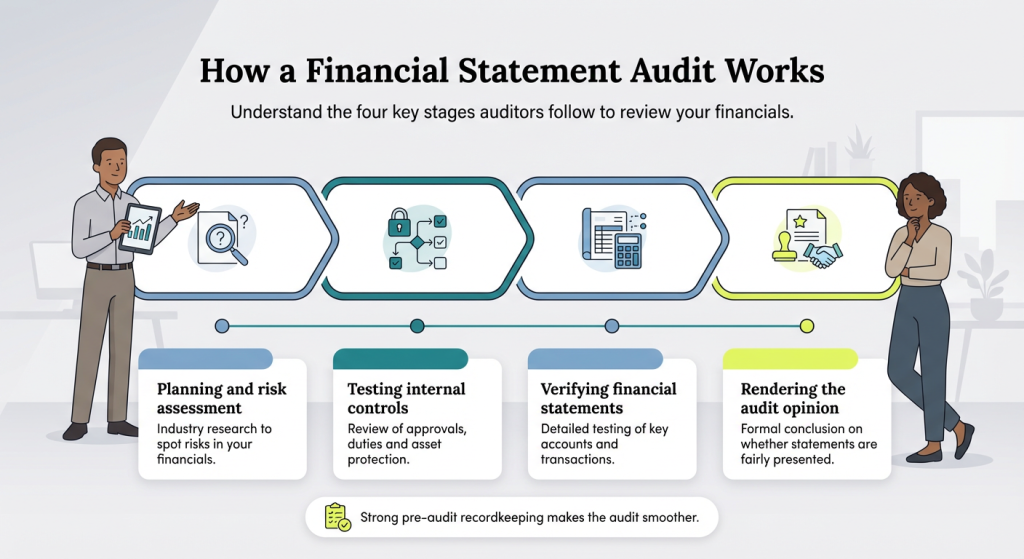 How a Financial Statement Audit Works

Understand the four key stages auditors follow to review your financials.

Planning and risk assessment
Industry research to spot risks in your financials.

Testing internal controls
Review of approvals, duties and asset protection.

Verifying financial statements
Detailed testing of key accounts and transactions.

Rendering the audit opinion
Formal conclusion on whether statements are fairly presented.

Strong pre-audit recordkeeping makes the audit smoother.